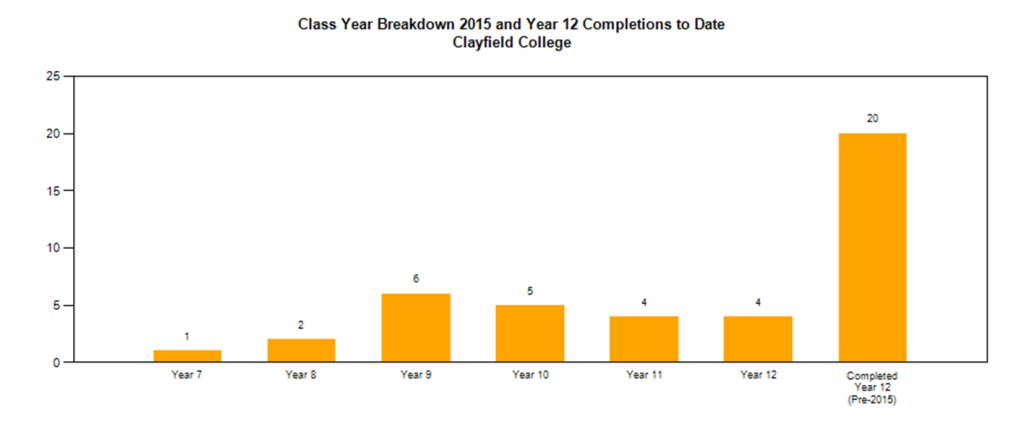 Class Year Breakdown 2015 and Year 12 Completions to Date
Clayfield College

25
20
15
10
5
0

1
2
6
5
4
4
20

Year 7
Year 8
Year 9
Year 10
Year 11
Year 12
Completed Year 12 (Pre-2015)